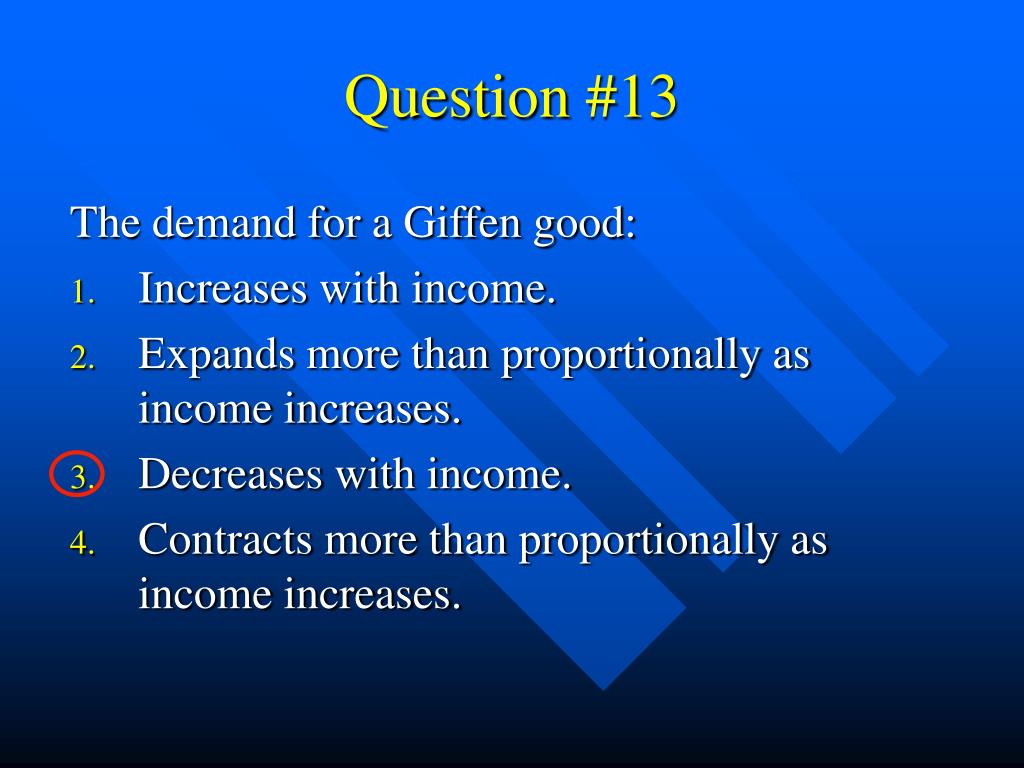 Question #13

The demand for a Giffen good:

1. Increases with income.
2. Expands more than proportionally as income increases.
3. Decreases with income.
4. Contracts more than proportionally as income increases.